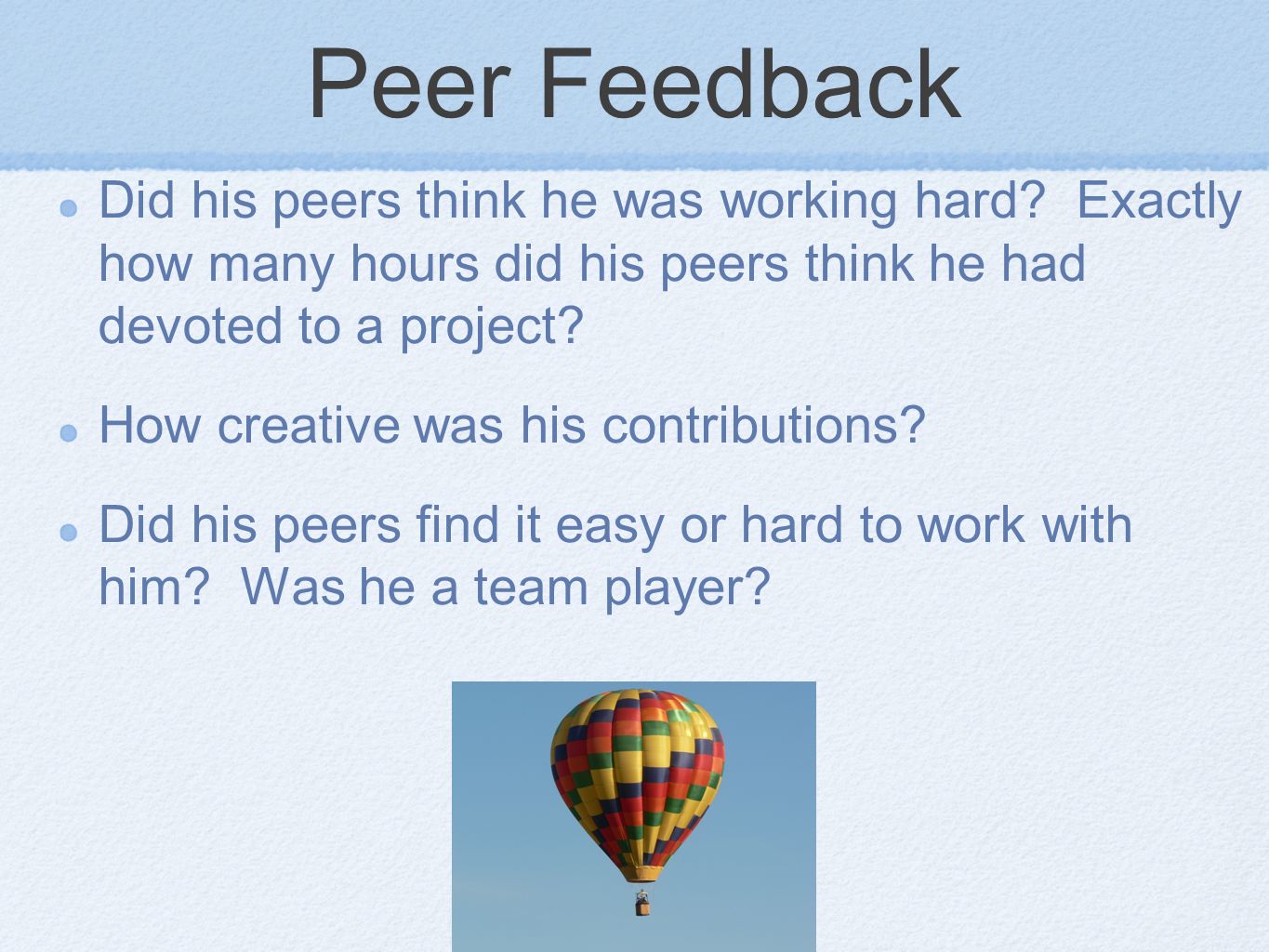 Peer Feedback

Did his peers think he was working hard?  Exactly how many hours did his peers think he had devoted to a project?

How creative was his contributions?

Did his peers find it easy or hard to work with him?  Was he a team player?